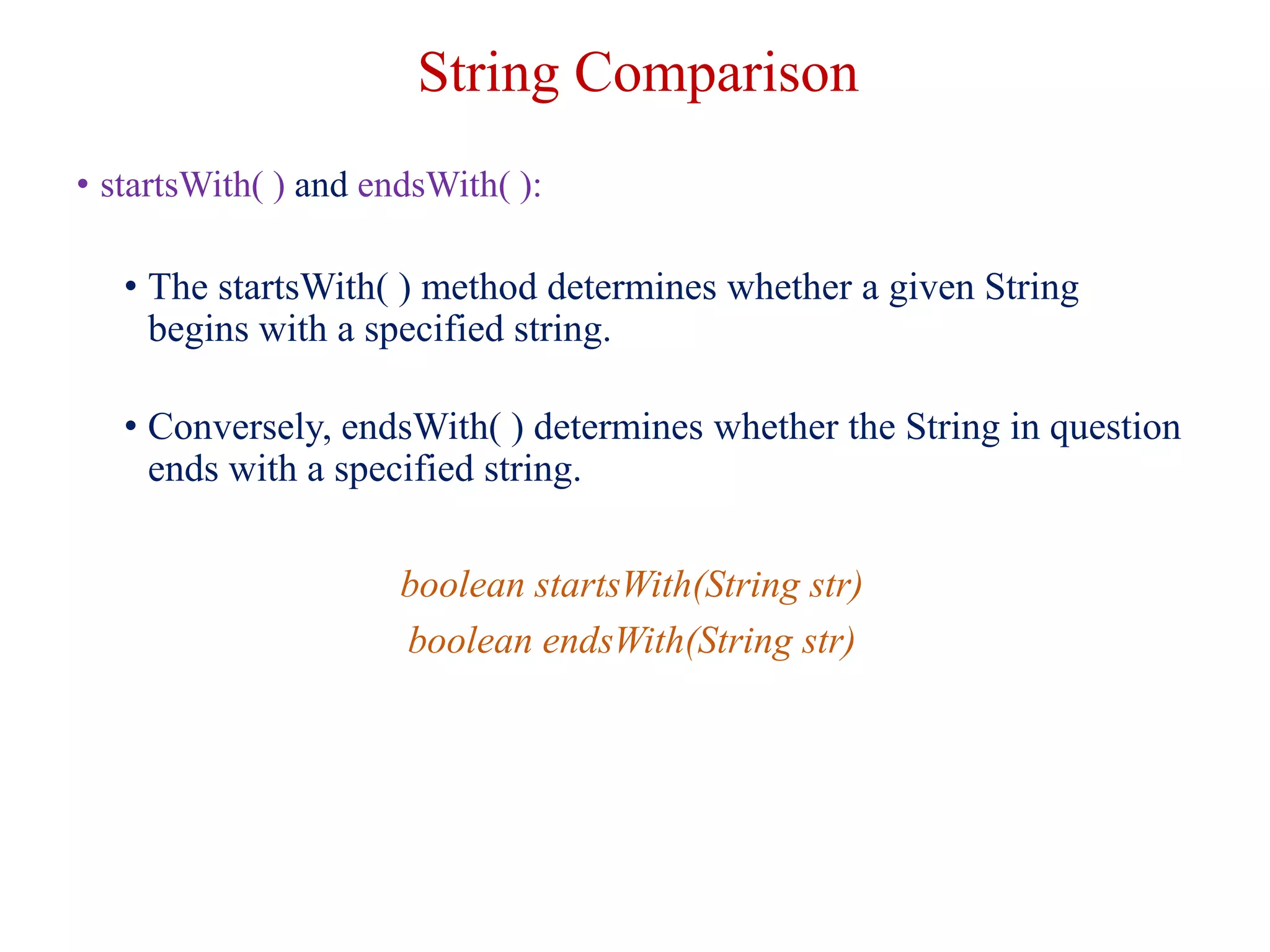 String Comparison

• startsWith( ) and endsWith( ):

• The startsWith( ) method determines whether a given String begins with a specified string.

• Conversely, endsWith( ) determines whether the String in question ends with a specified string.

boolean startsWith(String str)

boolean endsWith(String str)